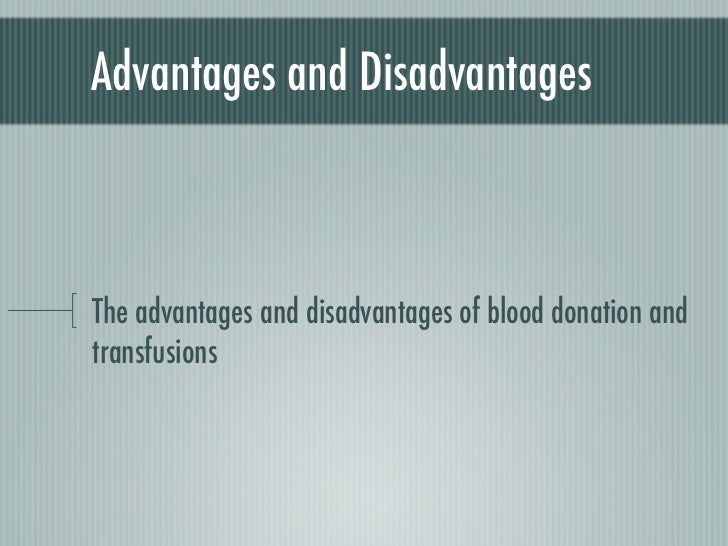 Advantages and Disadvantages

The advantages and disadvantages of blood donation and transfusions